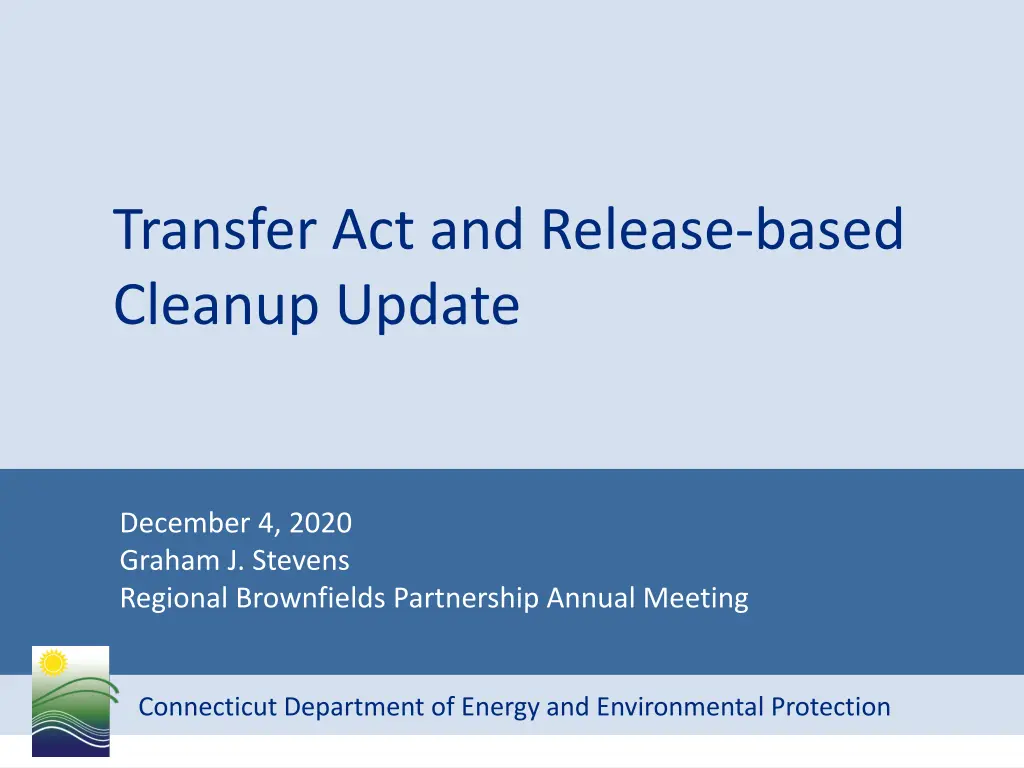 Transfer Act and Release-based Cleanup Update

December 4, 2020
Graham J. Stevens
Regional Brownfields Partnership Annual Meeting

Connecticut Department of Energy and Environmental Protection